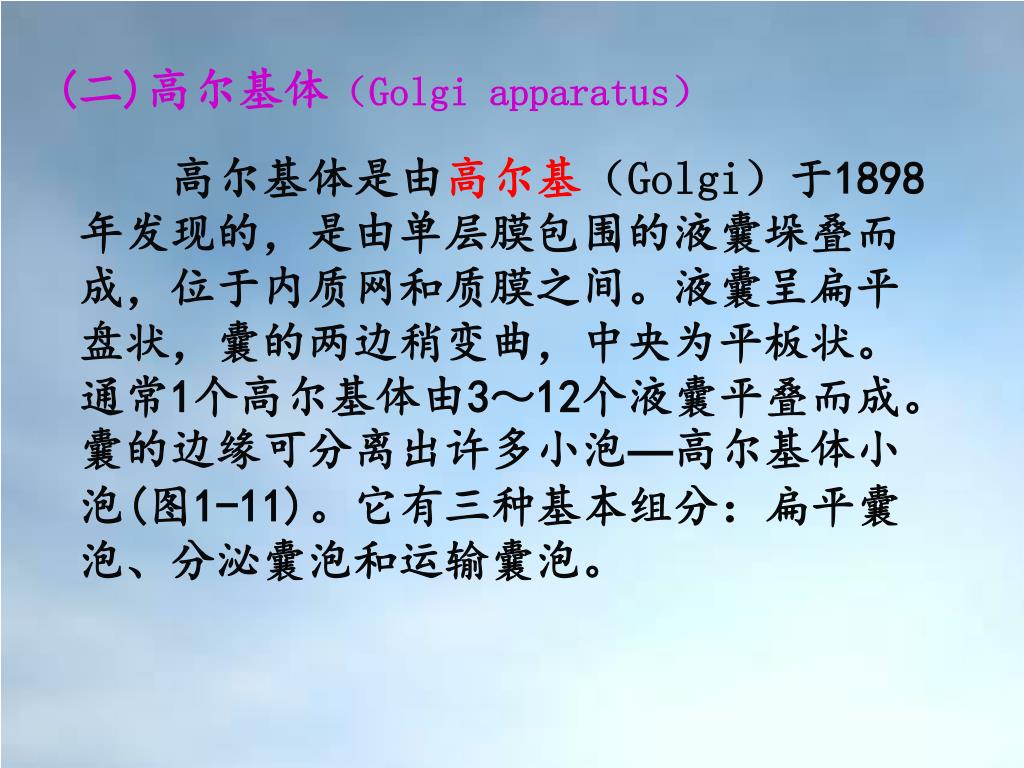 (二)高尔基体（Golgi apparatus）

高尔基体是由高尔基（Golgi）于1898年发现的，是由单层膜包围的液囊垛叠而成，位于内质网和质膜之间。液囊呈扁平盘状，囊的两边稍变曲，中央为平板状。通常1个高尔基体由3～12个液囊平叠而成。囊的边缘可分离出许多小泡—高尔基体小泡(图1-11)。它有三种基本组分：扁平囊泡、分泌囊泡和运输囊泡。